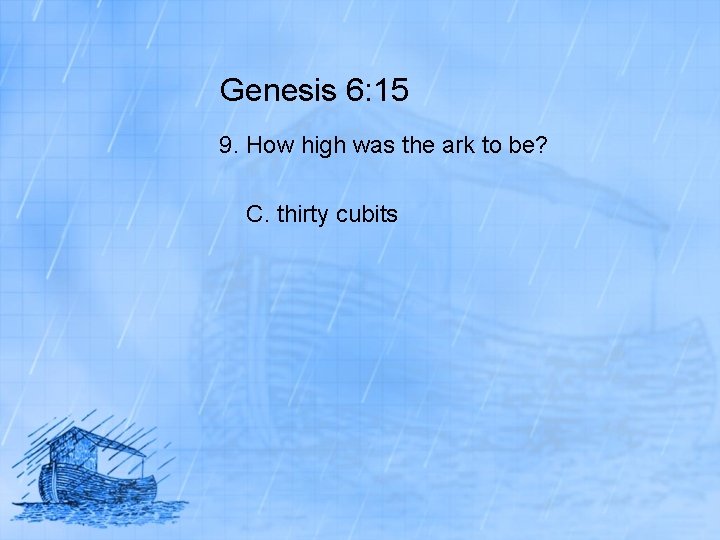 Genesis 6:15

9. How high was the ark to be?

C. thirty cubits